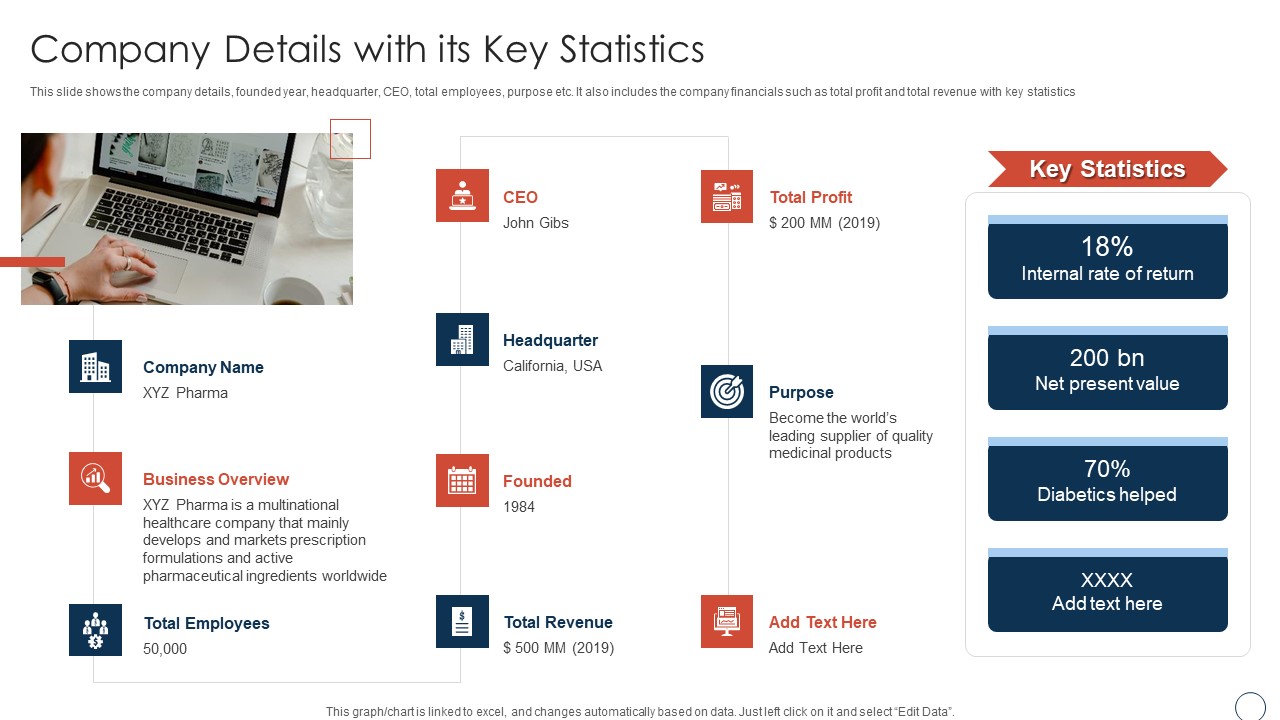 Company Details with its Key Statistics

This slide shows the company details, founded year, headquarter, CEO, total employees, purpose etc. It also includes the company financials such as total profit and total revenue with key statistics

Company Name
XYZ Pharma

Business Overview
XYZ Pharma is a multinational healthcare company that mainly develops and markets prescription formulations and active pharmaceutical ingredients worldwide

Total Employees
50,000

CEO
John Gibs

Headquarter
California, USA

Founded
1984

Total Revenue
$ 500 MM (2019)

Total Profit
$ 200 MM (2019)

Purpose
Become the world's leading supplier of quality medicinal products

Add Text Here
Add Text Here

Key Statistics

18%
Internal rate of return

200 bn
Net present value

70%
Diabetics helped

XXXX
Add text here

This graph/chart is linked to excel, and changes automatically based on data. Just left click on it and select "Edit Data".